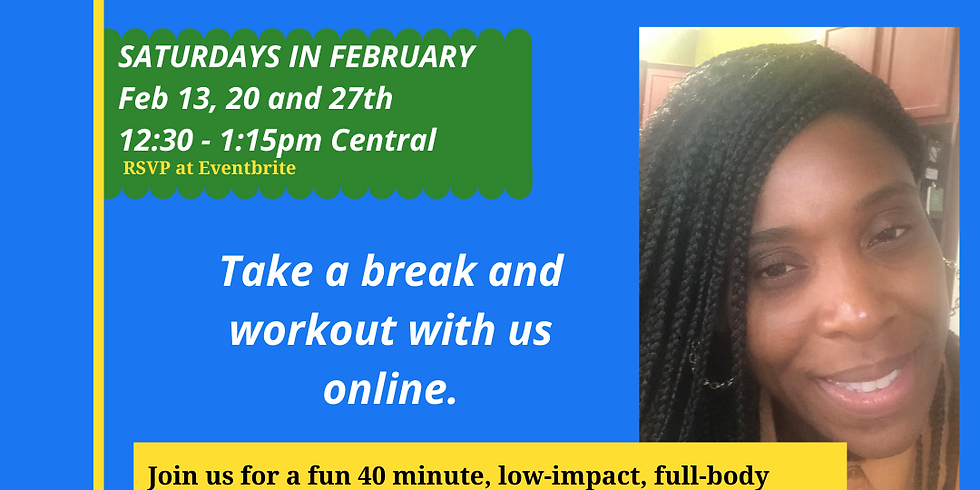 SATURDAYS IN FEBRUARY
Feb 13, 20 and 27th
12:30 - 1:15pm Central
RSVP at Eventbrite

Take a break and workout with us online.

Join us for a fun 40 minute, low-impact, full-body